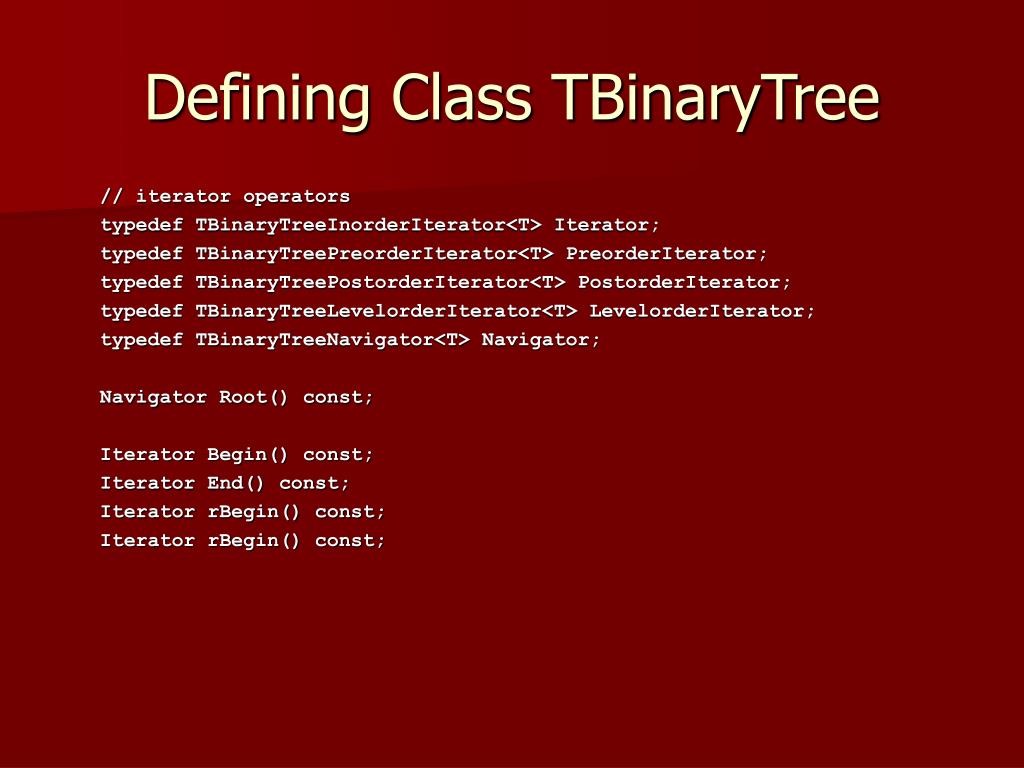 Defining Class TBinaryTree

// iterator operators
typedef TBinaryTreeInorderIterator<T> Iterator;
typedef TBinaryTreePreorderIterator<T> PreorderIterator;
typedef TBinaryTreePostorderIterator<T> PostorderIterator;
typedef TBinaryTreeLevelorderIterator<T> LevelorderIterator;
typedef TBinaryTreeNavigator<T> Navigator;

Navigator Root() const;

Iterator Begin() const;
Iterator End() const;
Iterator rBegin() const;
Iterator rBegin() const;